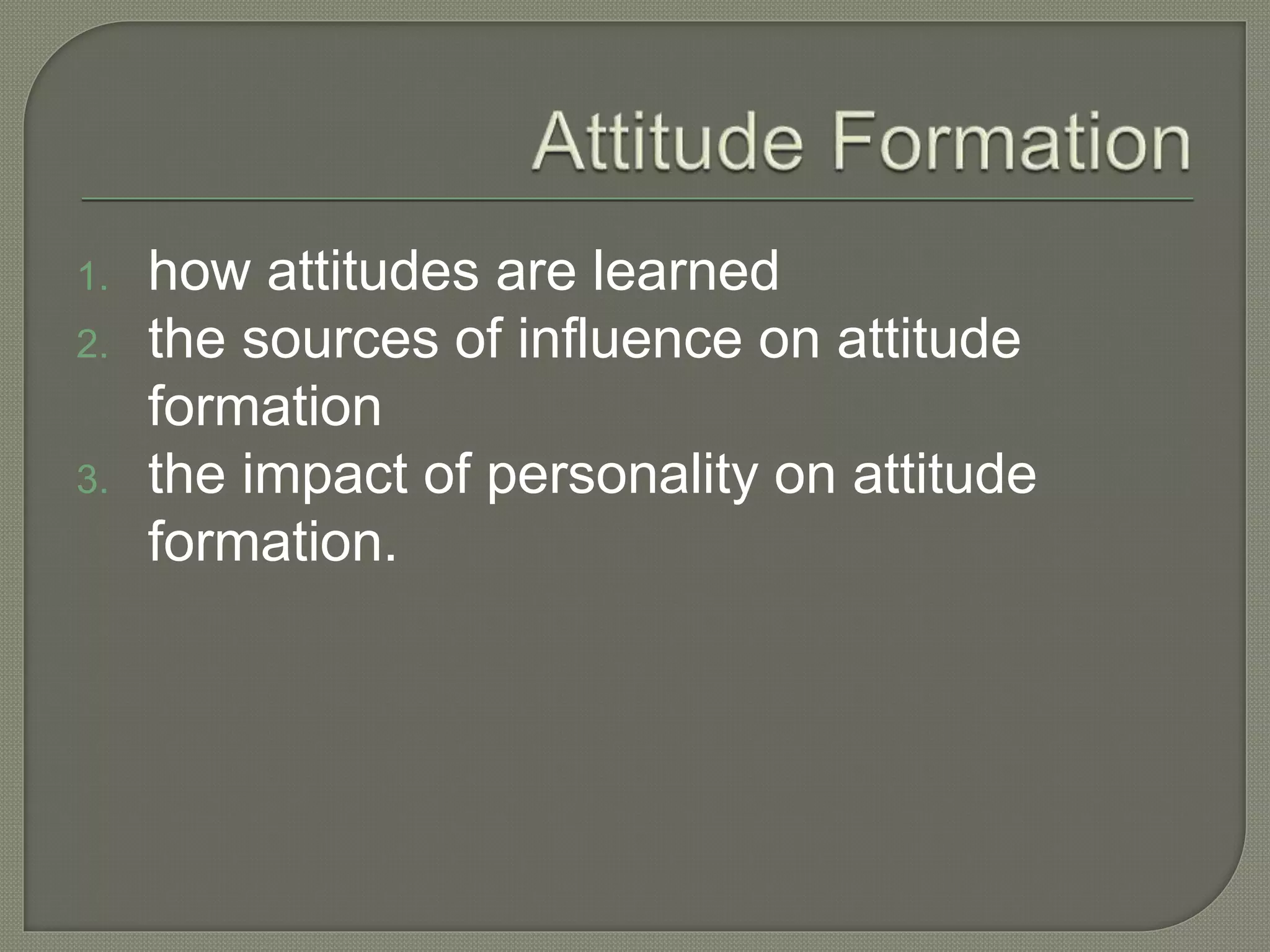 Attitude Formation

1. how attitudes are learned
2. the sources of influence on attitude formation
3. the impact of personality on attitude formation.